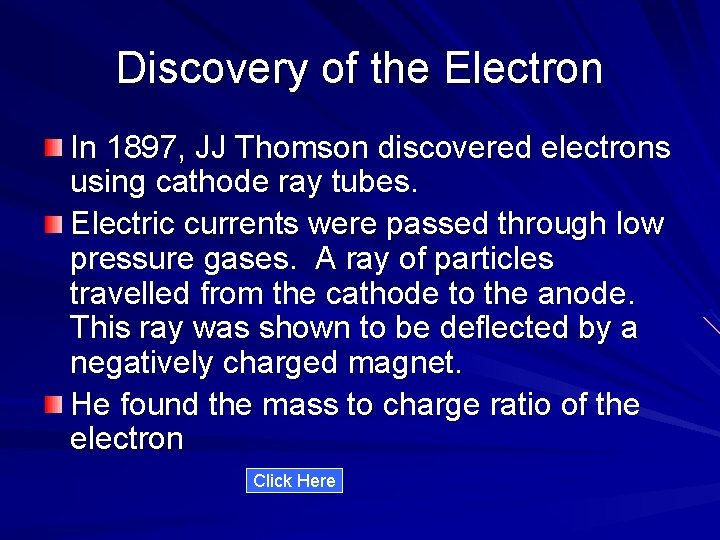 Discovery of the Electron

In 1897, JJ Thomson discovered electrons using cathode ray tubes.

Electric currents were passed through low pressure gases.  A ray of particles travelled from the cathode to the anode. This ray was shown to be deflected by a negatively charged magnet.

He found the mass to charge ratio of the electron

Click Here